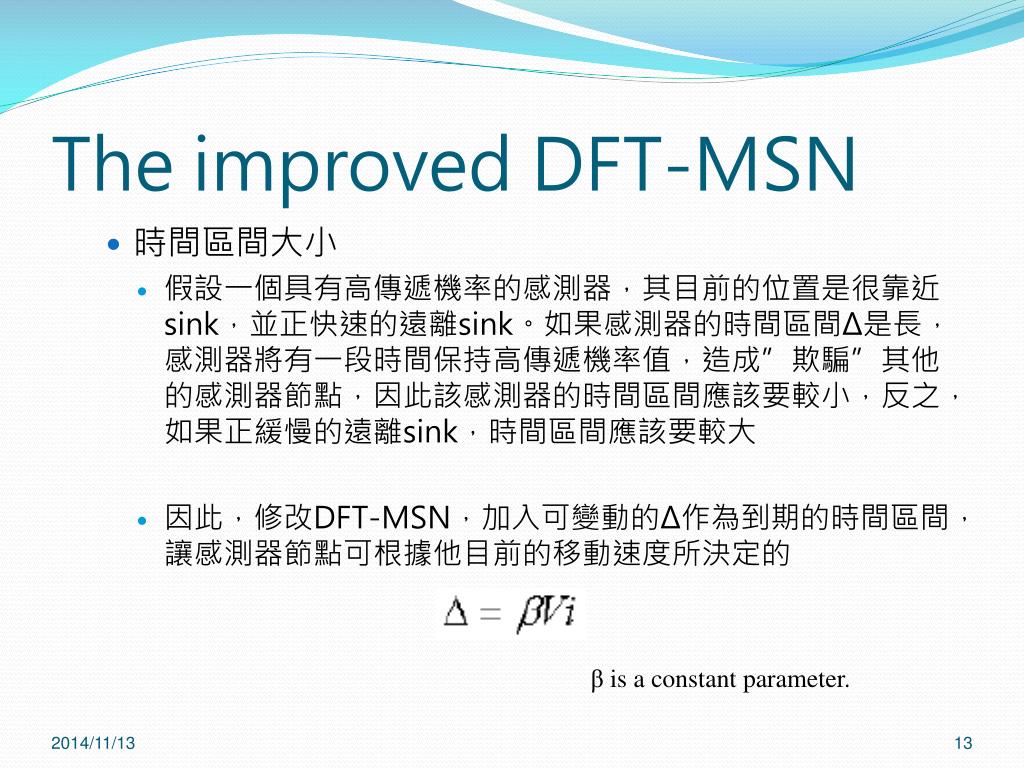 The improved DFT-MSN

時間區間大小

假設一個具有高傳遞機率的感測器，其目前的位置是很靠近sink，並正快速的遠離sink。如果感測器的時間區間Δ是長，感測器將有一段時間保持高傳遞機率值，造成”欺騙”其他的感測器節點，因此該感測器的時間區間應該要較小，反之，如果正緩慢的遠離sink，時間區間應該要較大

因此，修改DFT-MSN，加入可變動的Δ作為到期的時間區間，讓感測器節點可根據他目前的移動速度所決定的

$\Delta = \beta Vi$

β is a constant parameter.

2014/11/13

13